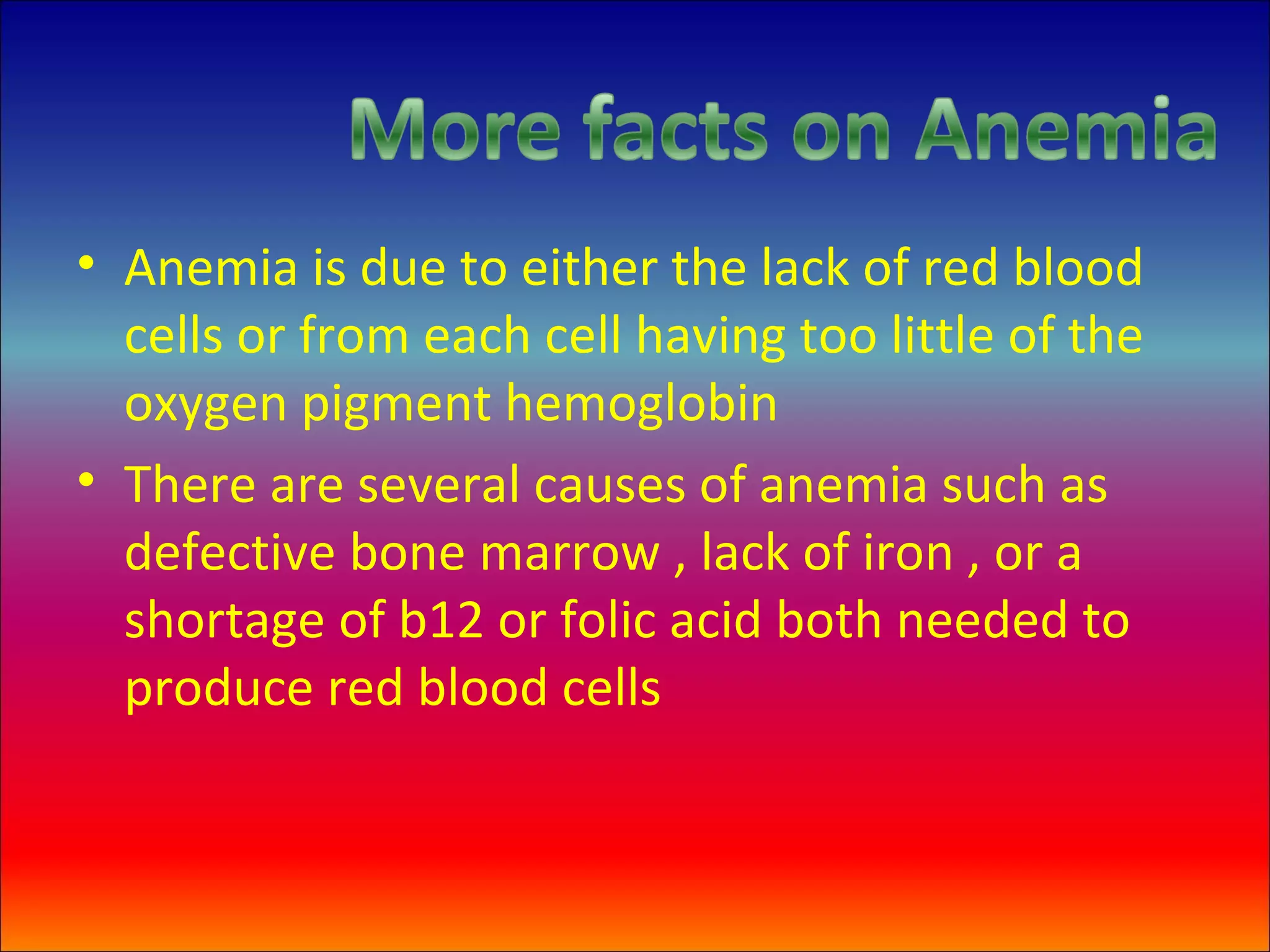 More facts on Anemia

• Anemia is due to either the lack of red blood cells or from each cell having too little of the oxygen pigment hemoglobin

• There are several causes of anemia such as defective bone marrow , lack of iron , or a shortage of b12 or folic acid both needed to produce red blood cells